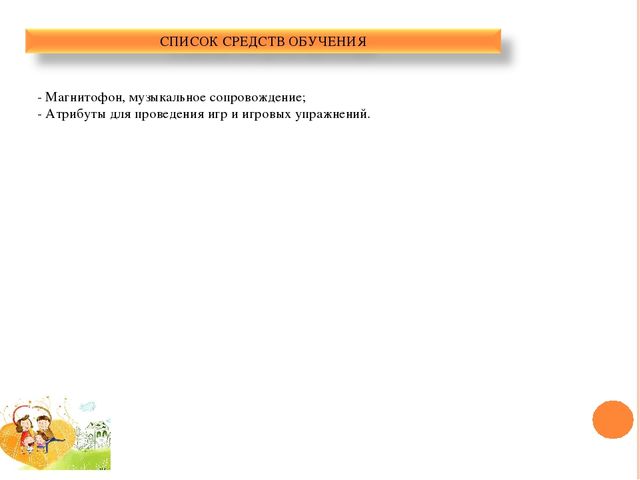 СПИСОК СРЕДСТВ ОБУЧЕНИЯ

- Магнитофон, музыкальное сопровождение;
- Атрибуты для проведения игр и игровых упражнений.